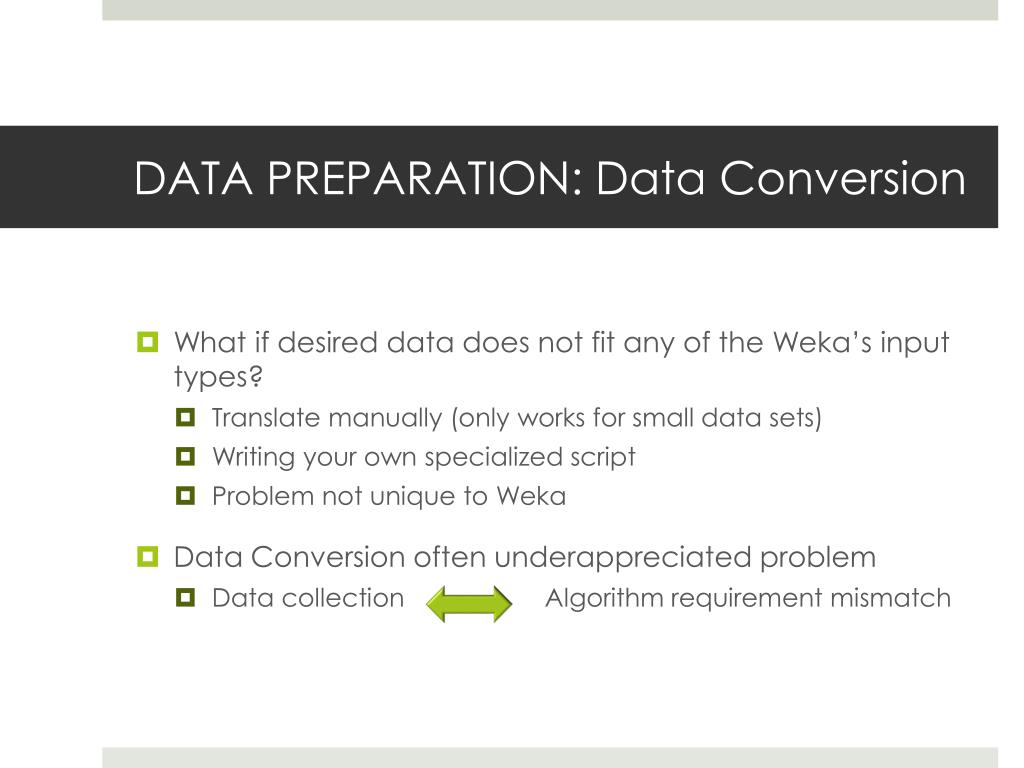 DATA PREPARATION: Data Conversion

What if desired data does not fit any of the Weka's input types?

Translate manually (only works for small data sets)

Writing your own specialized script

Problem not unique to Weka

Data Conversion often underappreciated problem

Data collection Algorithm requirement mismatch